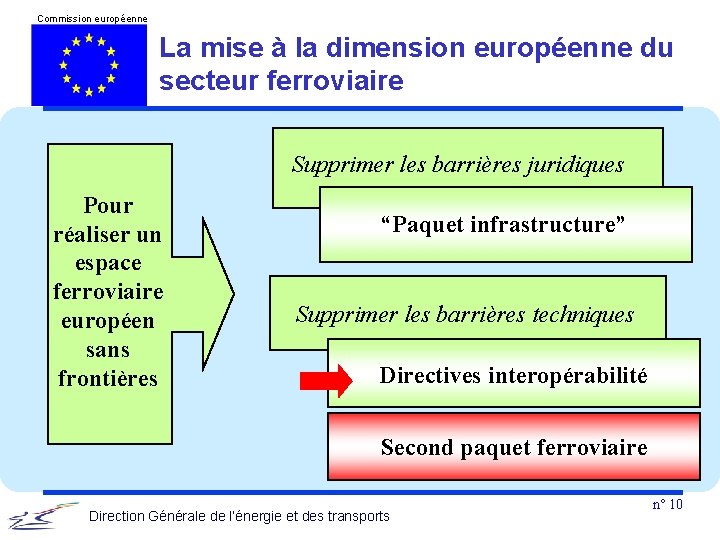 Commission européenne

La mise à la dimension européenne du secteur ferroviaire

Pour réaliser un espace ferroviaire européen sans frontières

Supprimer les barrières juridiques

“Paquet infrastructure”

Supprimer les barrières techniques

Directives interopérabilité

Second paquet ferroviaire

n° 10

Direction Générale de l'énergie et des transports